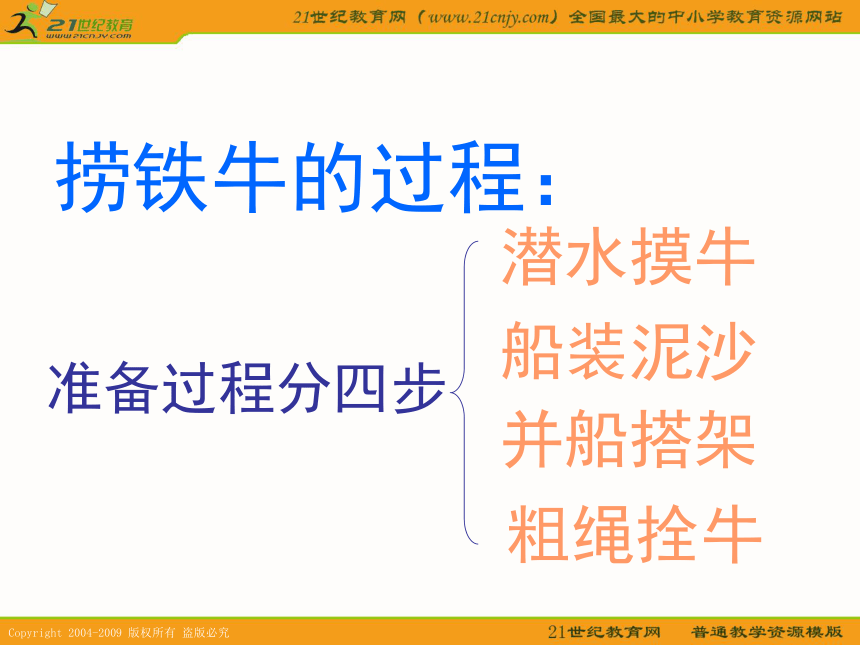 21世纪教育
www.21cnjy.com

21世纪教育网（www.21cnjy.com）全国最大的中小学教育资源网站

捞铁牛的过程：

准备过程分四步

潜水摸牛
船装泥沙
并船搭架
粗绳拴牛

Copyright 2004-2009 版权所有 盗版必究

21世纪教育网　普通教学资源模版